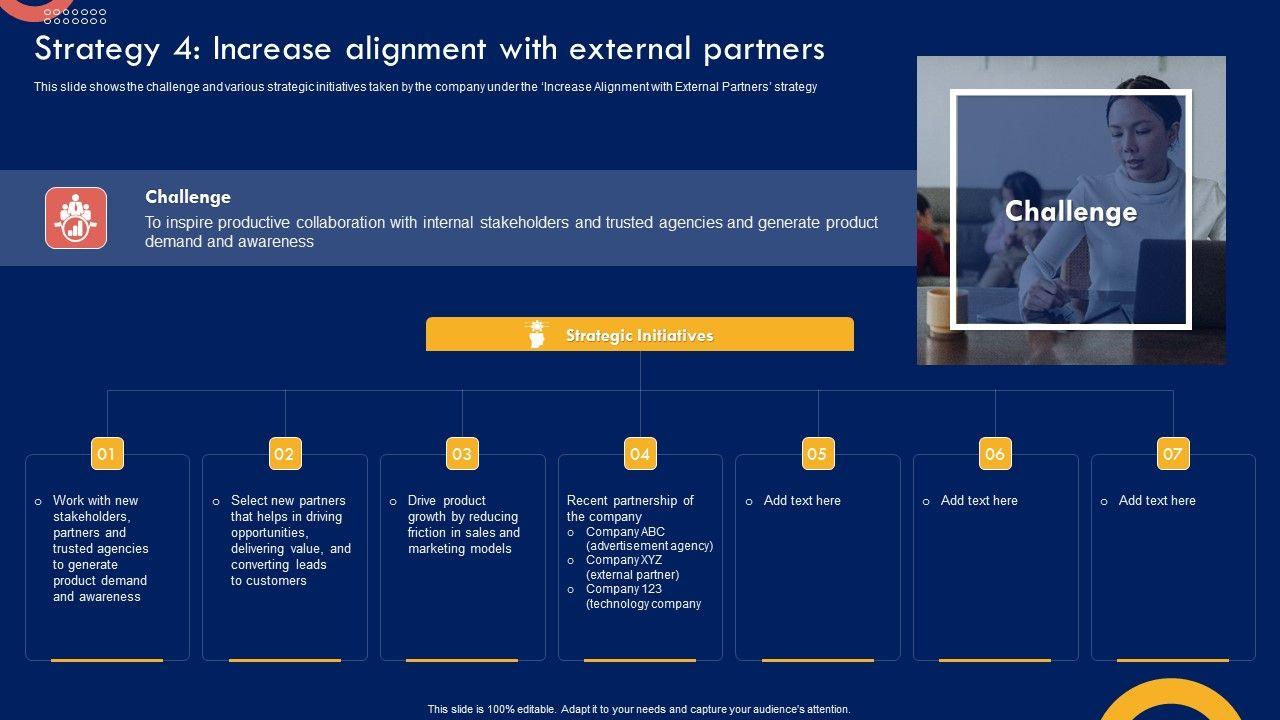 Strategy 4: Increase alignment with external partners

This slide shows the challenge and various strategic initiatives taken by the company under the 'Increase Alignment with External Partners' strategy

Challenge

To inspire productive collaboration with internal stakeholders and trusted agencies and generate product demand and awareness

Challenge

Strategic Initiatives

01

o Work with new stakeholders, partners and trusted agencies to generate product demand and awareness

02

o Select new partners that helps in driving opportunities, delivering value, and converting leads to customers

03

o Drive product growth by reducing friction in sales and marketing models

04

Recent partnership of the company
o Company ABC (advertisement agency)
o Company XYZ (external partner)
o Company 123 (technology company

05

o Add text here

06

o Add text here

07

o Add text here

This slide is 100% editable. Adapt it to your needs and capture your audience's attention.